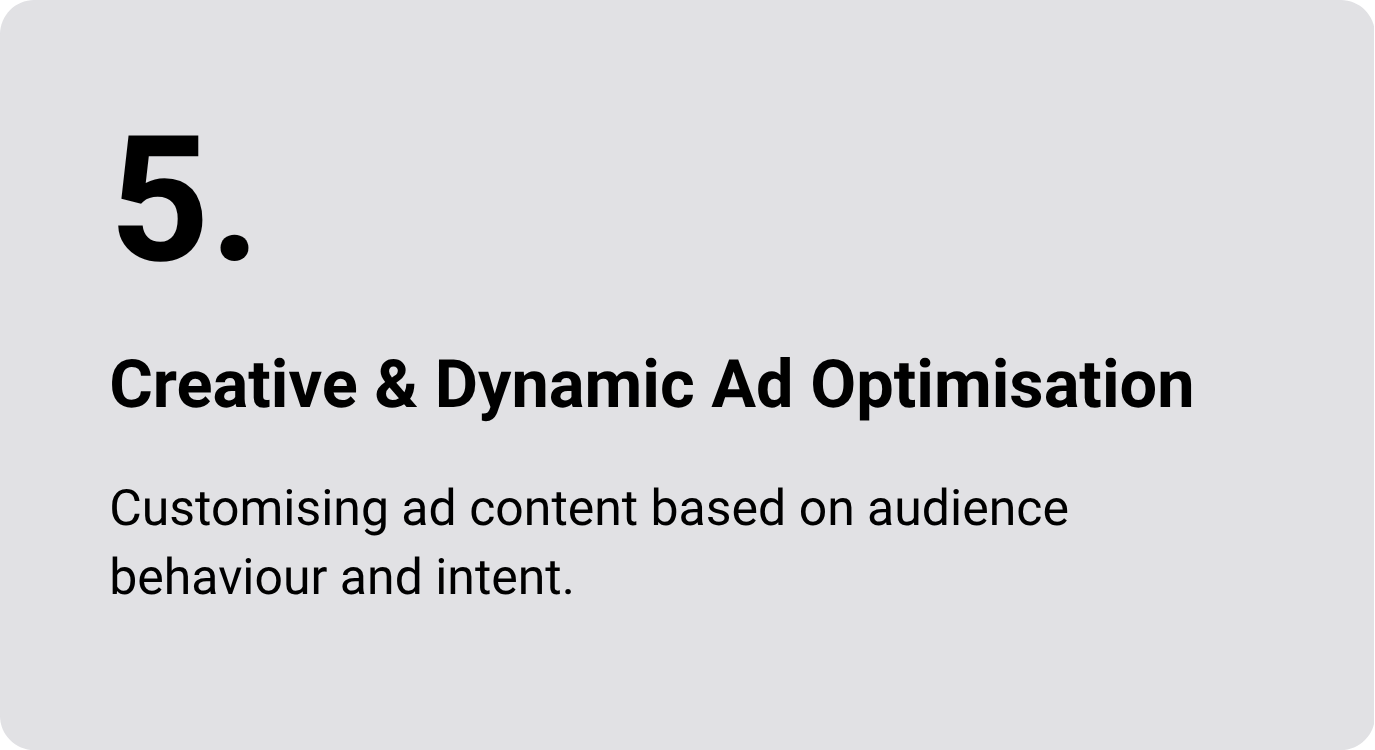 5.

Creative & Dynamic Ad Optimisation

Customising ad content based on audience behaviour and intent.